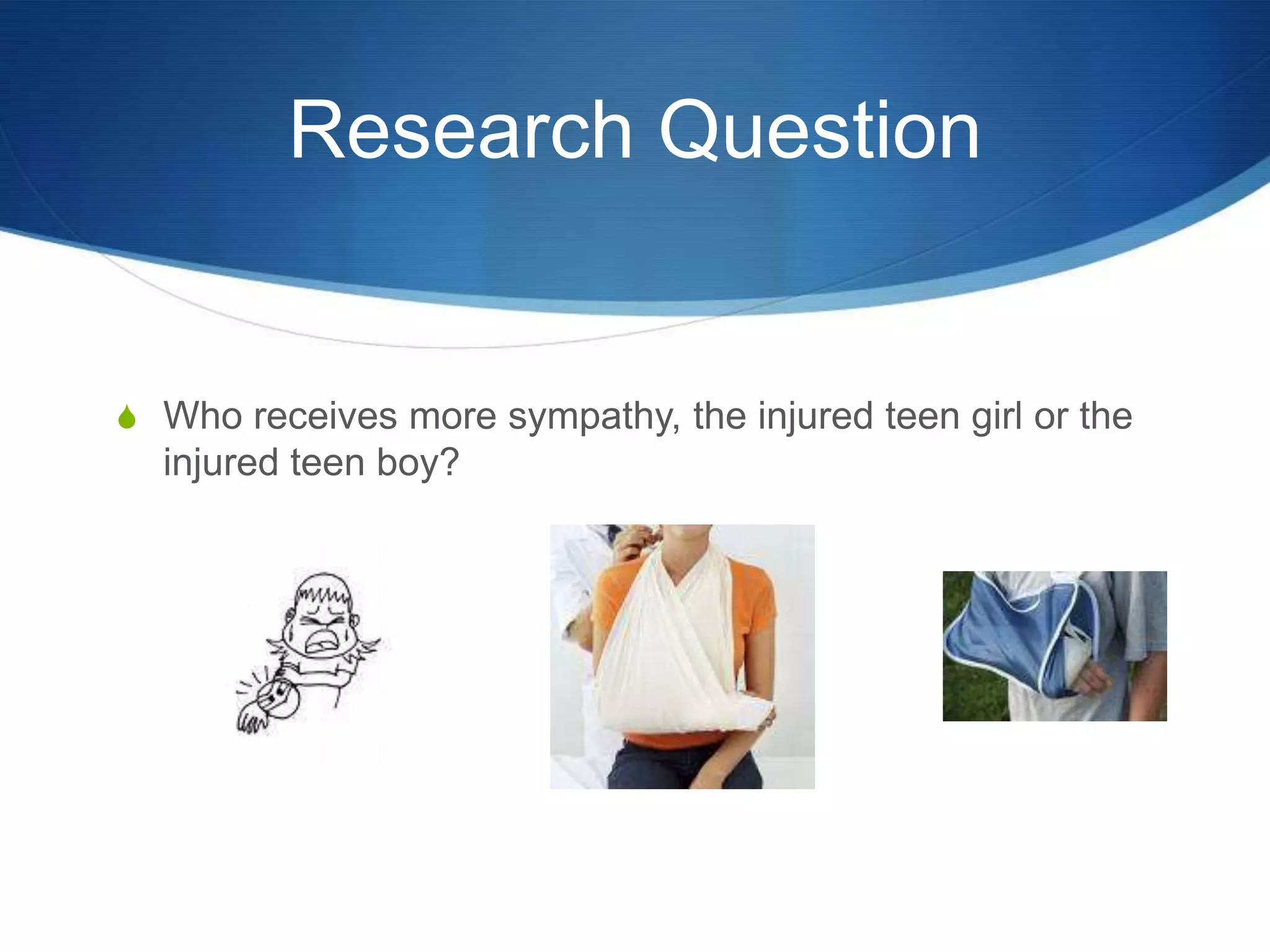 Research Question

Who receives more sympathy, the injured teen girl or the injured teen boy?